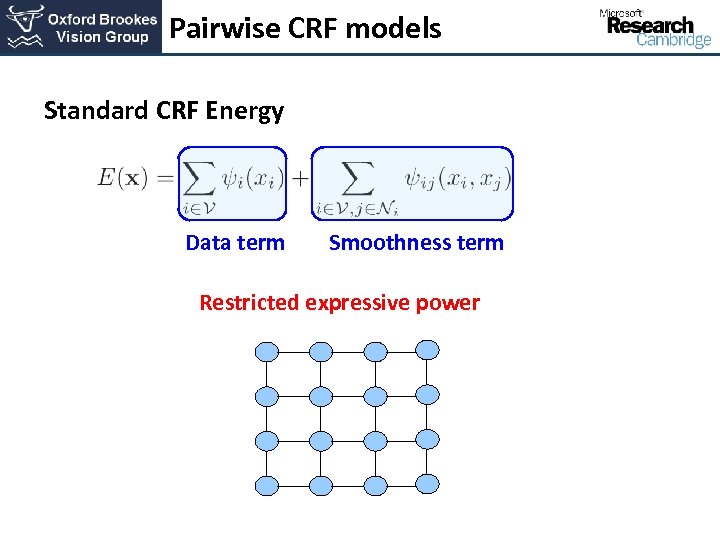 Oxford Brookes Vision Group

Pairwise CRF models

Microsoft Research Cambridge

Standard CRF Energy

$E(\mathbf{x}) = \sum_{i \in \mathcal{V}} \psi_i(x_i) + \sum_{i \in \mathcal{V}, j \in \mathcal{N}_i} \psi_{ij}(x_i, x_j)$

Data term

Smoothness term

Restricted expressive power